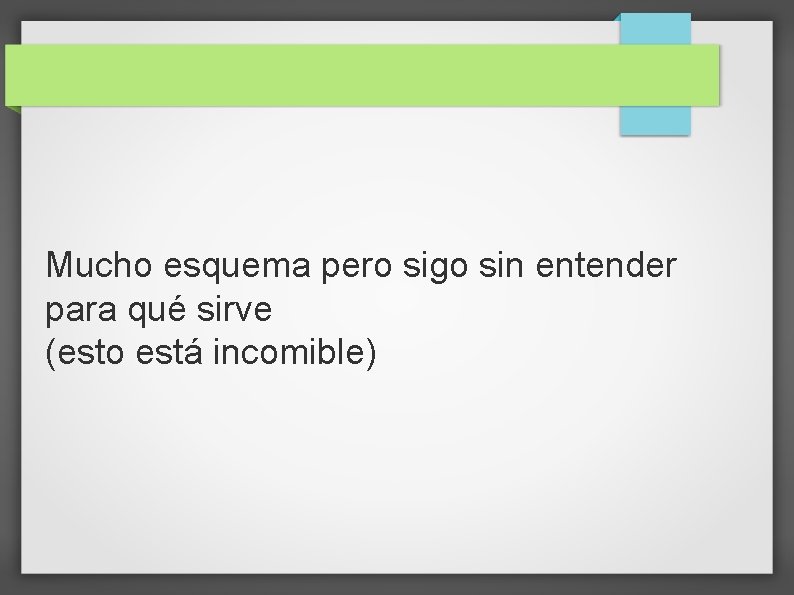 Mucho esquema pero sigo sin entender para qué sirve
(esto está incomible)